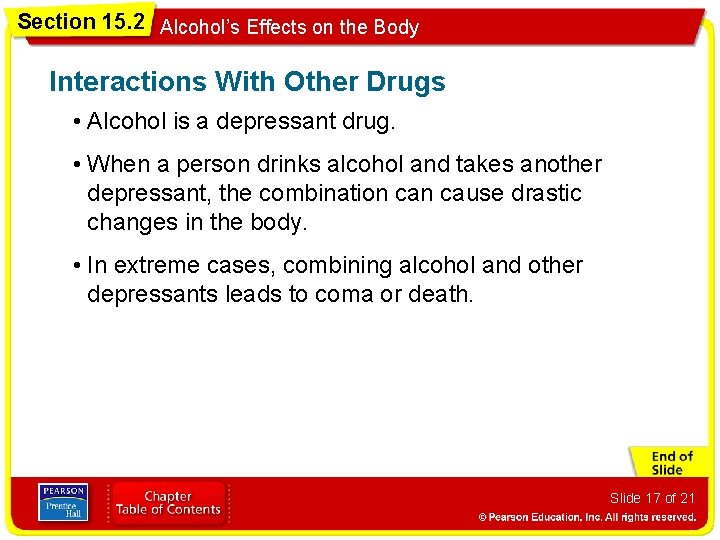 Section 15.2 Alcohol's Effects on the Body

Interactions With Other Drugs

• Alcohol is a depressant drug.

• When a person drinks alcohol and takes another depressant, the combination can cause drastic changes in the body.

• In extreme cases, combining alcohol and other depressants leads to coma or death.

End of Slide

PEARSON Prentice Hall

Chapter Table of Contents

Slide 17 of 21

© Pearson Education, Inc. All rights reserved.